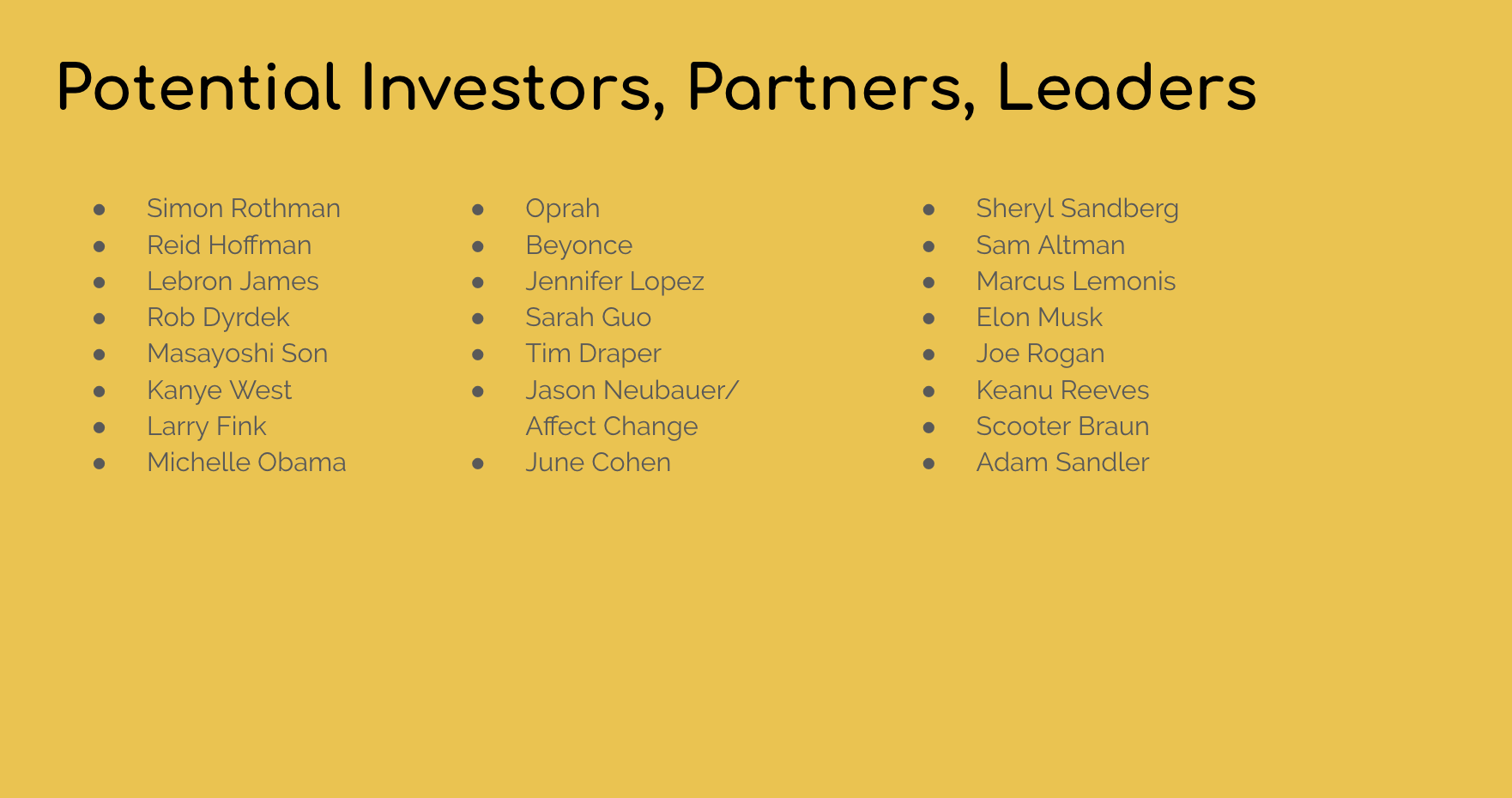 Potential Investors, Partners, Leaders

- Simon Rothman
- Reid Hoffman
- Lebron James
- Rob Dyrdek
- Masayoshi Son
- Kanye West
- Larry Fink
- Michelle Obama

- Oprah
- Beyonce
- Jennifer Lopez
- Sarah Guo
- Tim Draper
- Jason Neubauer/ Affect Change
- June Cohen

- Sheryl Sandberg
- Sam Altman
- Marcus Lemonis
- Elon Musk
- Joe Rogan
- Keanu Reeves
- Scooter Braun
- Adam Sandler